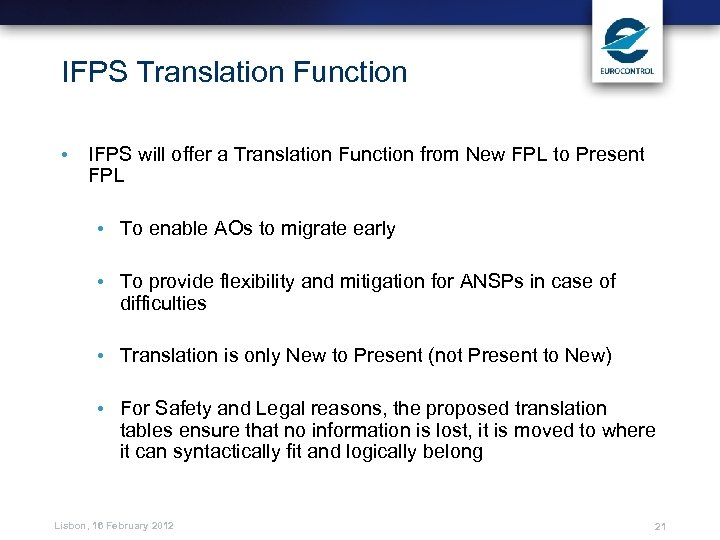 EUROCONTROL

IFPS Translation Function

• IFPS will offer a Translation Function from New FPL to Present FPL

• To enable AOs to migrate early

• To provide flexibility and mitigation for ANSPs in case of difficulties

• Translation is only New to Present (not Present to New)

• For Safety and Legal reasons, the proposed translation tables ensure that no information is lost, it is moved to where it can syntactically fit and logically belong

Lisbon, 16 February 2012

21